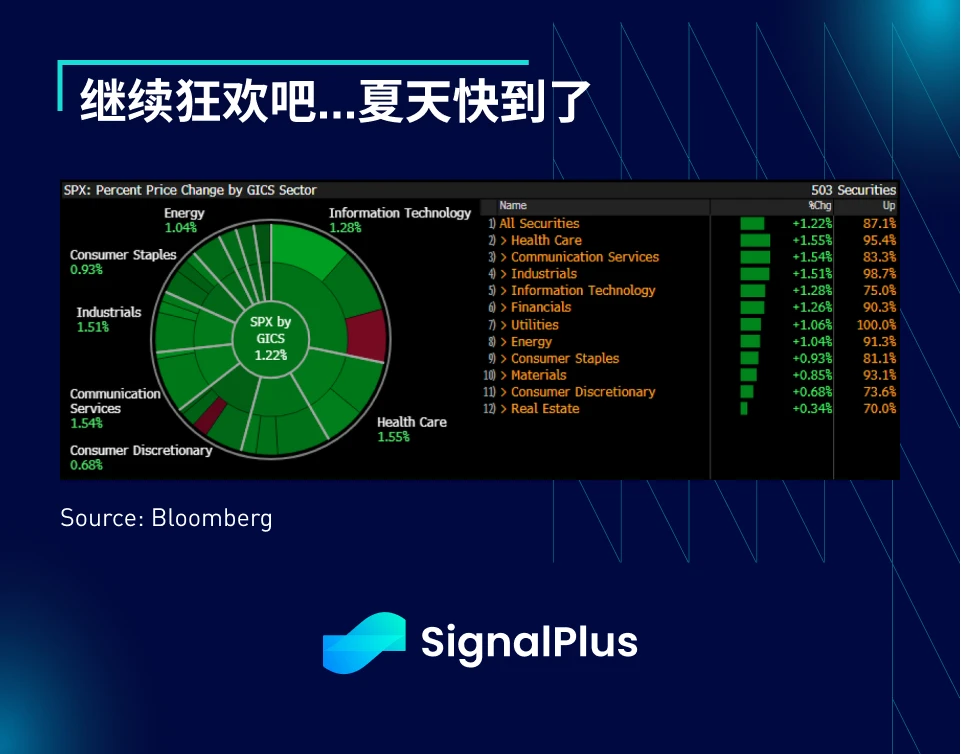 继续狂欢吧...夏天快到了

SPX: Percent Price Change by GICS Sector

503 Securities

Energy
1.04%

Information Technology
1.28%

Consumer Staples
0.93%

Industrials
1.51%

SPX by GICS
1.22%

Communication Services
1.54%

Health Care
1.55%

Consumer Discretionary
0.68%

| Name | %Chg | Up |
|---|---|---|
| 1) All Securities | +1.22% | 87.1% |
| 2) > Health Care | +1.55% | 95.4% |
| 3) > Communication Services | +1.54% | 83.3% |
| 4) > Industrials | +1.51% | 98.7% |
| 5) > Information Technology | +1.28% | 75.0% |
| 6) > Financials | +1.26% | 90.3% |
| 7) > Utilities | +1.06% | 100.0% |
| 8) > Energy | +1.04% | 91.3% |
| 9) > Consumer Staples | +0.93% | 81.1% |
| 10) > Materials | +0.85% | 93.1% |
| 11) > Consumer Discretionary | +0.68% | 73.6% |
| 12) > Real Estate | +0.34% | 70.0% |

Source: Bloomberg

SignalPlus